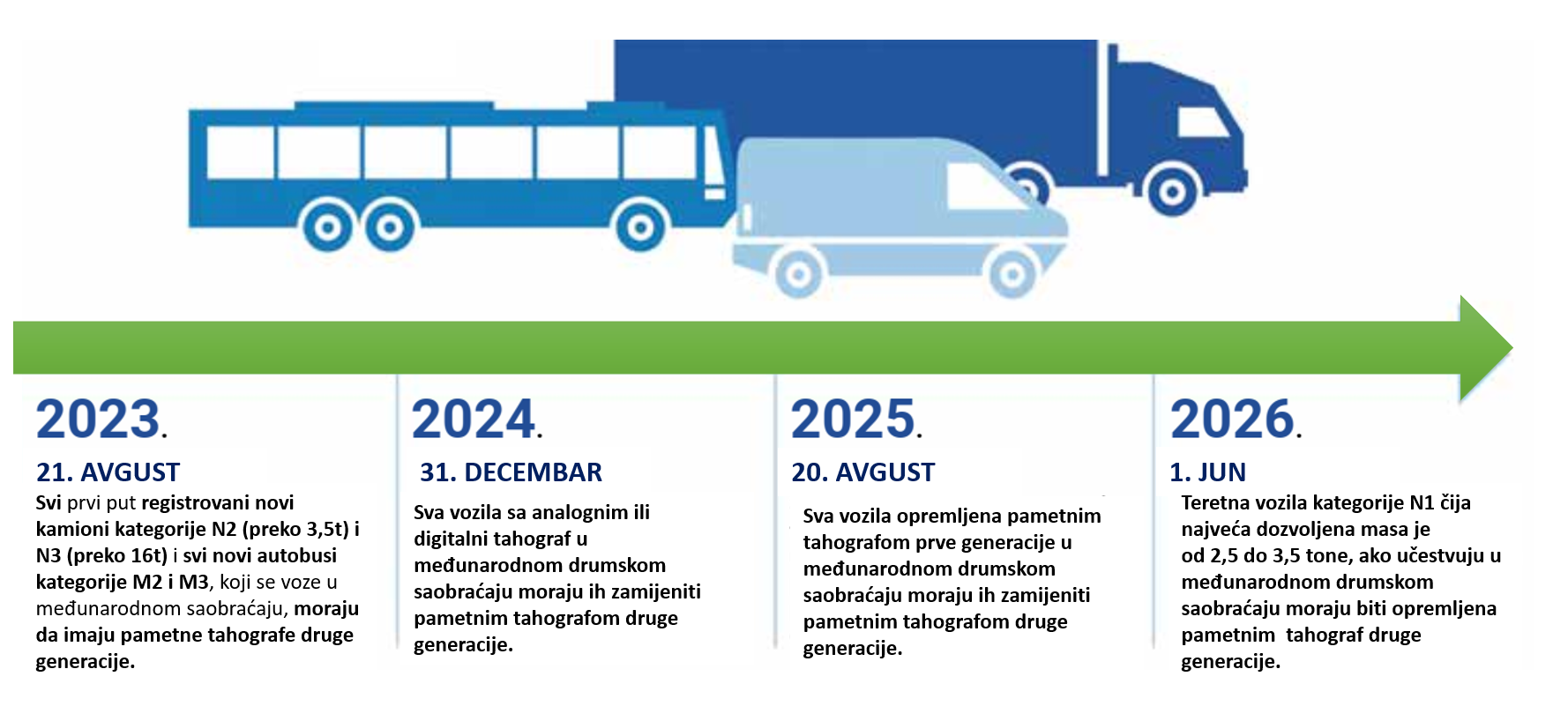 2023.

21. AVGUST

Svi prvi put registrovani novi kamioni kategorije N2 (preko 3,5t) i N3 (preko 16t) i svi novi autobusi kategorije M2 i M3, koji se voze u međunarodnom saobraćaju, moraju da imaju pametne tahografe druge generacije.

2024.

31. DECEMBAR

Sva vozila sa analognim ili digitalni tahograf u međunarodnom drumskom saobraćaju moraju ih zamijeniti pametnim tahografom druge generacije.

2025.

20. AVGUST

Sva vozila opremljena pametnim tahografom prve generacije u međunarodnom drumskom saobraćaju moraju ih zamijeniti pametnim tahografom druge generacije.

2026.

1. JUN

Teretna vozila kategorije N1 čija najveća dozvoljena masa je od 2,5 do 3,5 tone, ako učestvuju u međunarodnom drumskom saobraćaju moraju biti opremljena pametnim tahograf druge generacije.